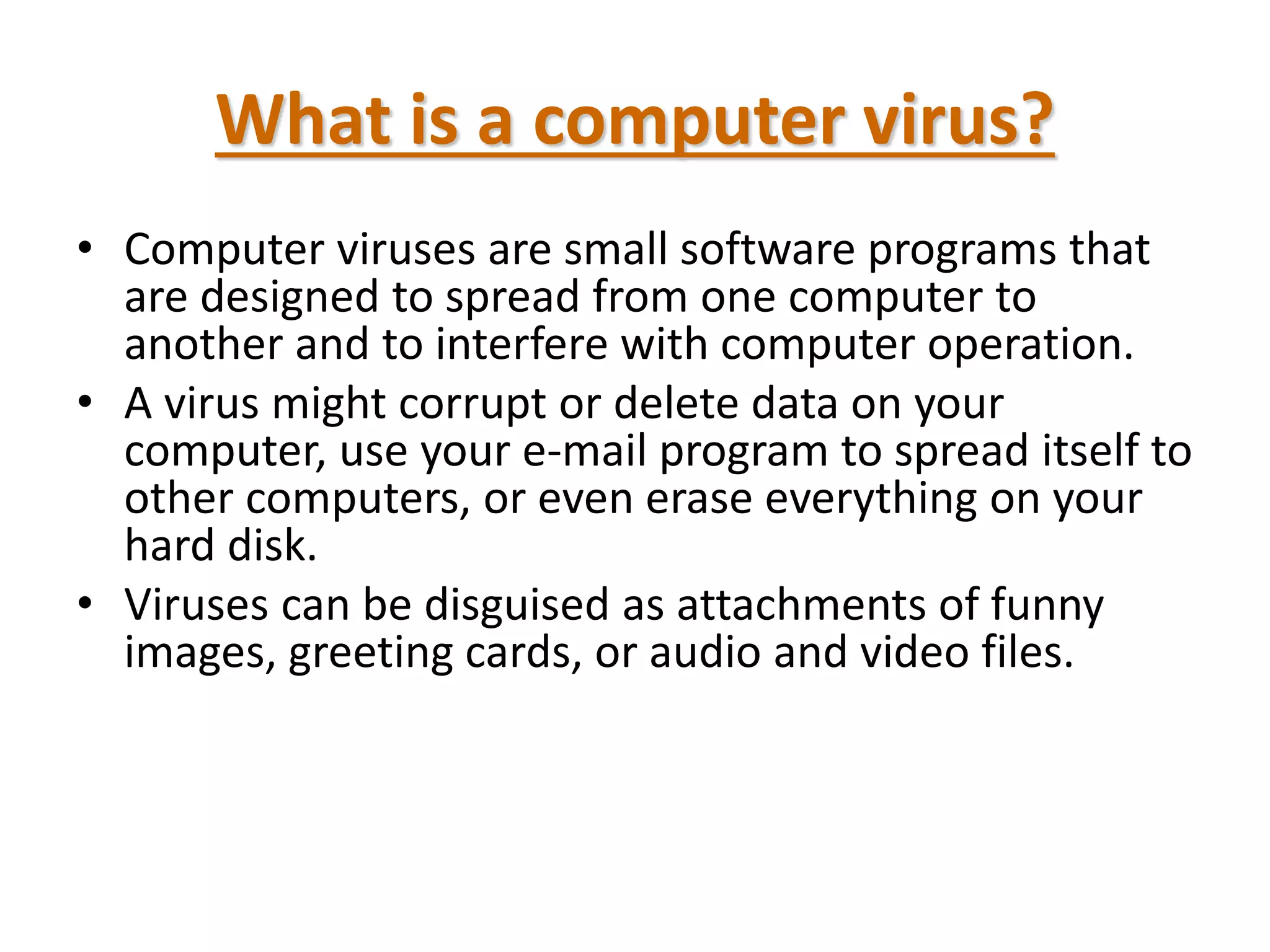 What is a computer virus?

• Computer viruses are small software programs that are designed to spread from one computer to another and to interfere with computer operation.

• A virus might corrupt or delete data on your computer, use your e-mail program to spread itself to other computers, or even erase everything on your hard disk.

• Viruses can be disguised as attachments of funny images, greeting cards, or audio and video files.